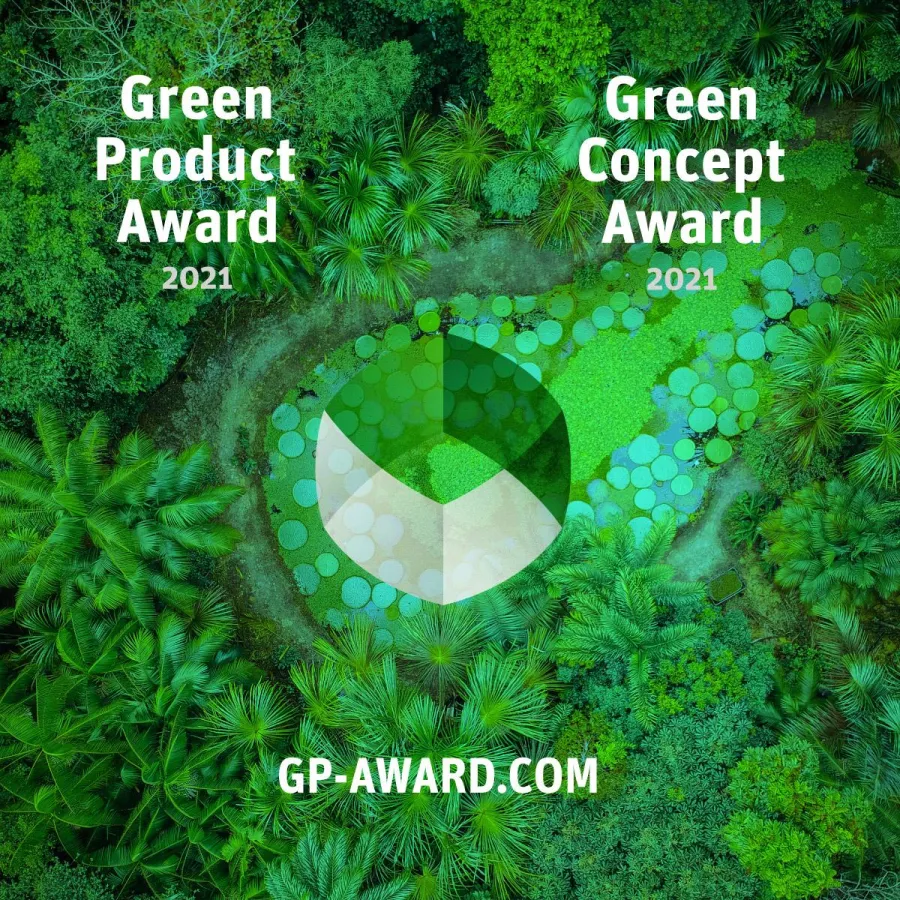 Green Product Award
2021

Green Concept Award
2021

GP-AWARD.COM